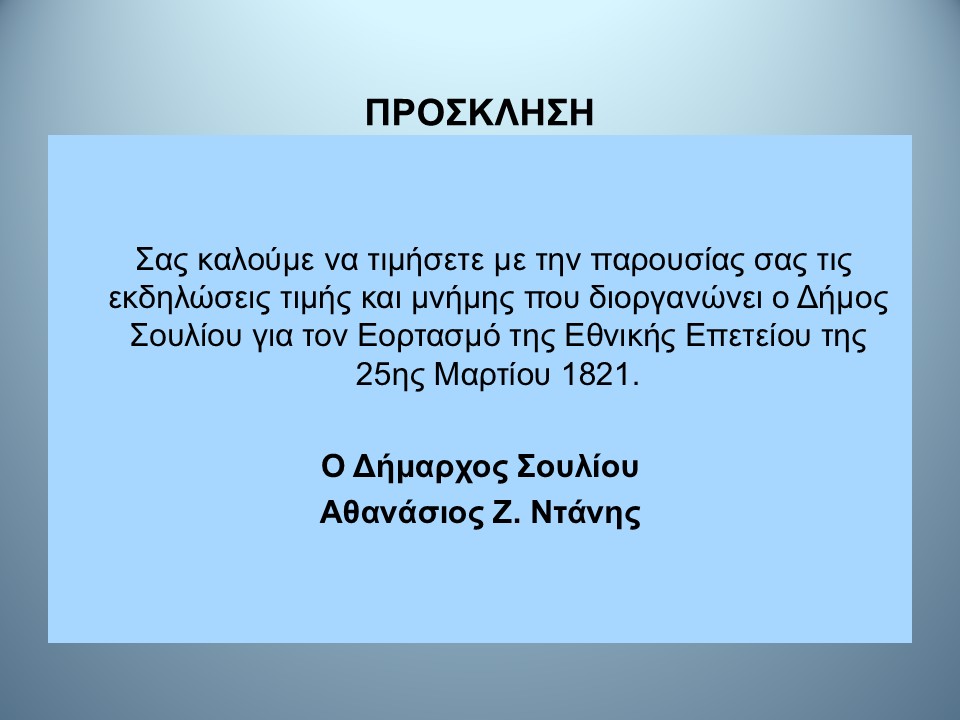 ΠΡΟΣΚΛΗΣΗ

Σας καλούμε να τιμήσετε με την παρουσίας σας τις εκδηλώσεις τιμής και μνήμης που διοργανώνει ο Δήμος Σουλίου για τον Εορτασμό της Εθνικής Επετείου της 25ης Μαρτίου 1821.

Ο Δήμαρχος Σουλίου
Αθανάσιος Ζ. Ντάνης